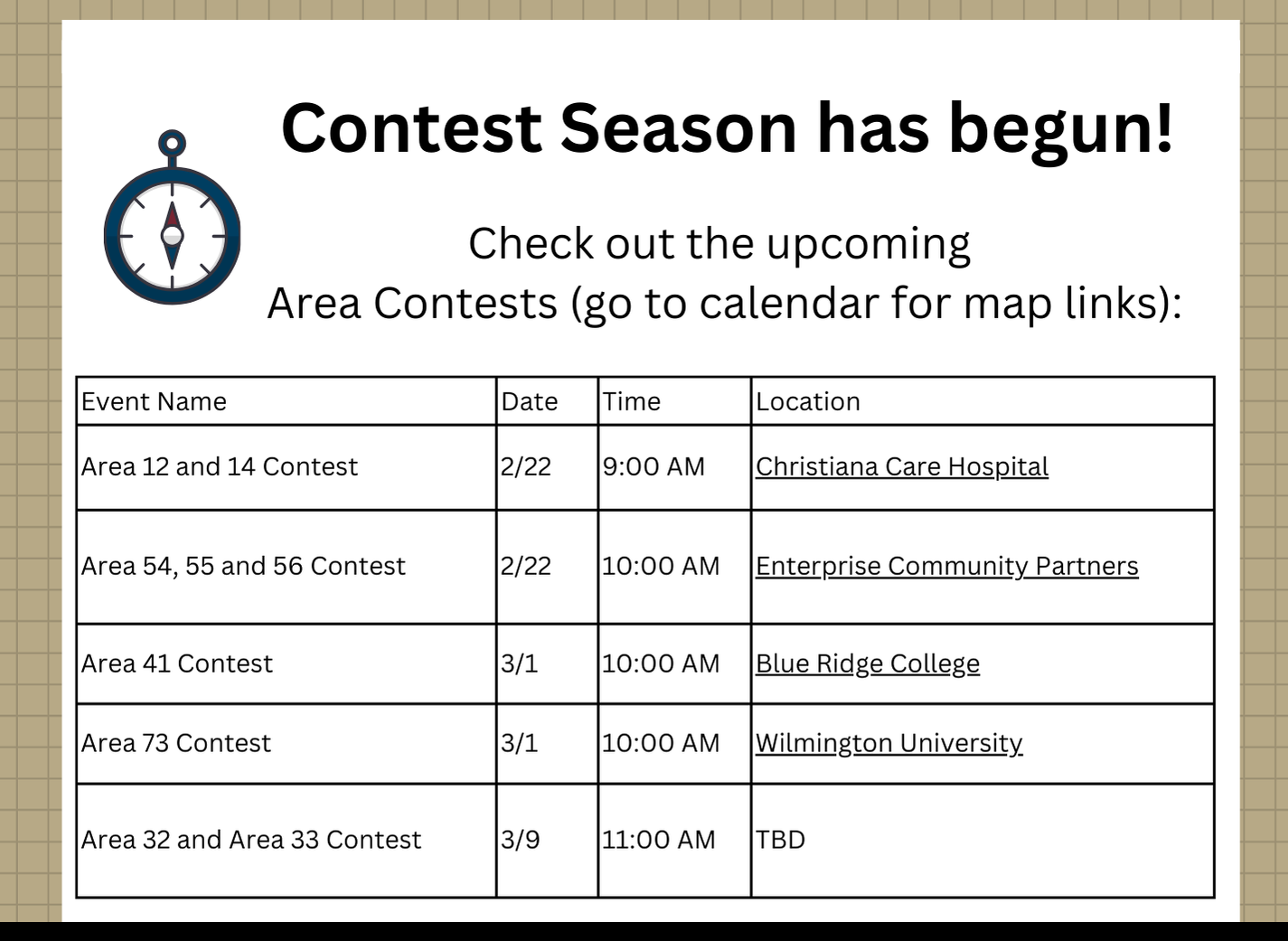 Contest Season has begun!

Check out the upcoming Area Contests (go to calendar for map links):

| Event Name | Date | Time | Location |
|---|---|---|---|
| Area 12 and 14 Contest | 2/22 | 9:00 AM | Christiana Care Hospital |
| Area 54, 55 and 56 Contest | 2/22 | 10:00 AM | Enterprise Community Partners |
| Area 41 Contest | 3/1 | 10:00 AM | Blue Ridge College |
| Area 73 Contest | 3/1 | 10:00 AM | Wilmington University |
| Area 32 and Area 33 Contest | 3/9 | 11:00 AM | TBD |